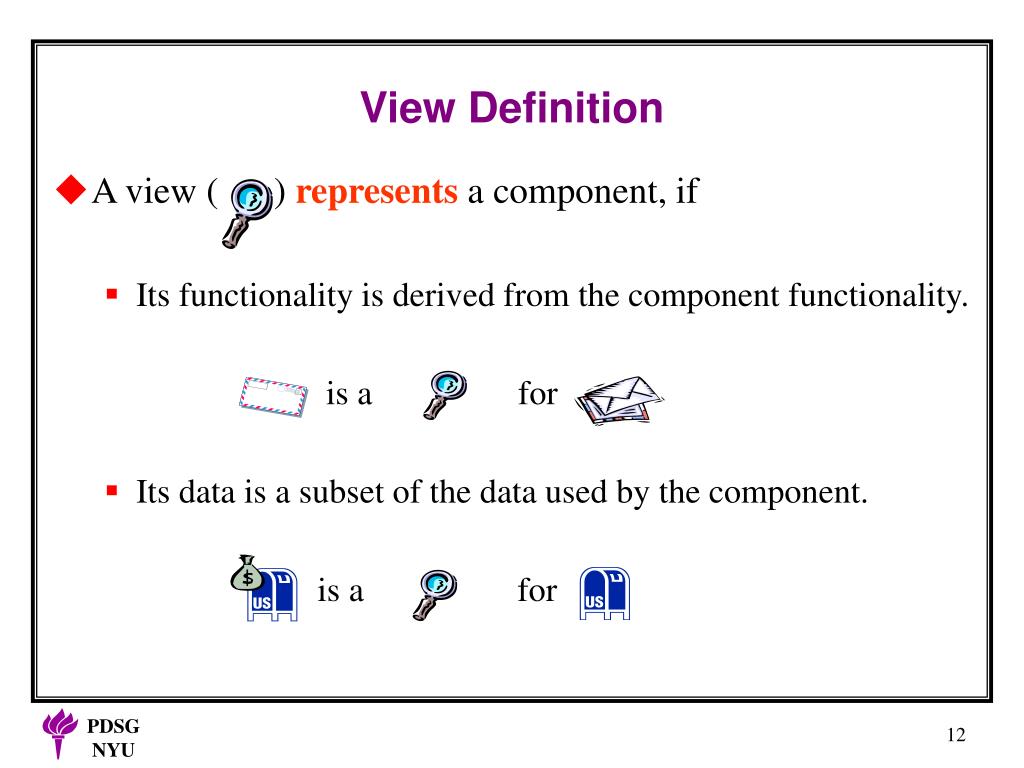 View Definition

A view ( ) represents a component, if

Its functionality is derived from the component functionality.

is a for

Its data is a subset of the data used by the component.

$ US is a for US

PDSG NYU

12